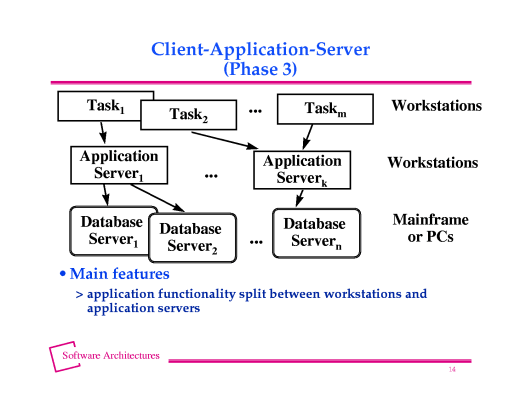 Client-Application-Server
(Phase 3)

Task$_1$

Task$_2$

...

Task$_m$

Workstations

Application Server$_1$

...

Application Server$_k$

Workstations

Database Server$_1$

Database Server$_2$

...

Database Server$_n$

Mainframe or PCs

• Main features

> application functionality split between workstations and application servers

Software Architectures

14